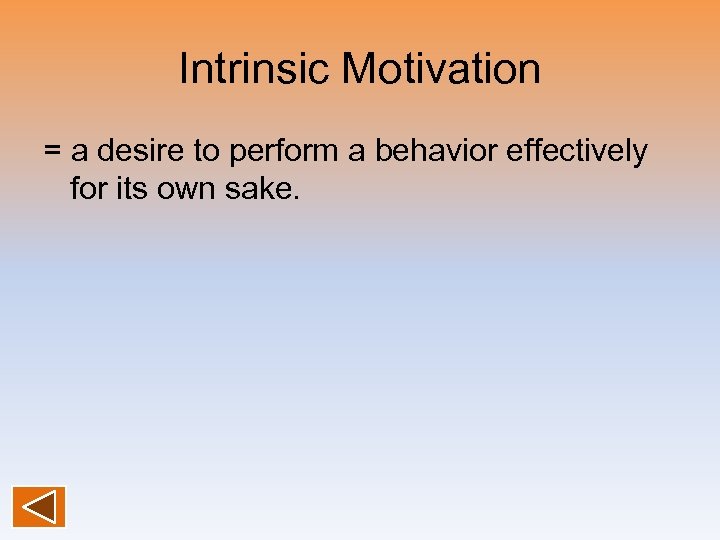 Intrinsic Motivation

= a desire to perform a behavior effectively for its own sake.